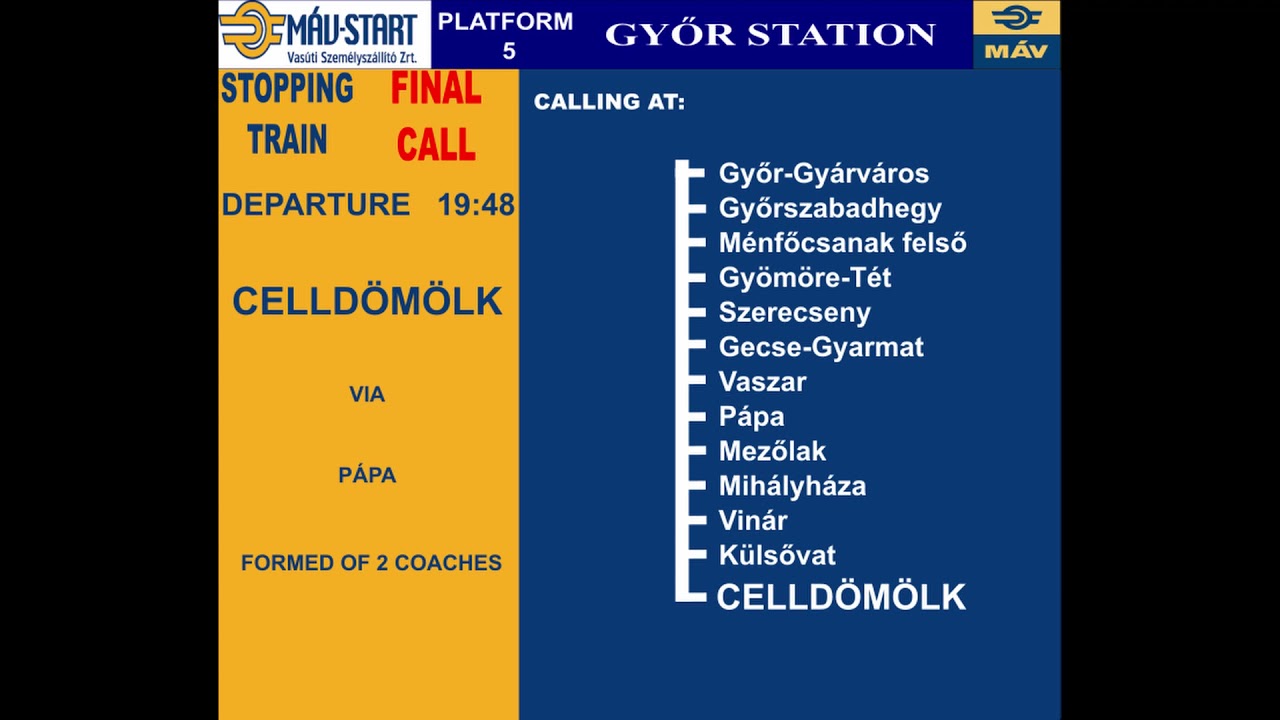 MÁV-START
Vasúti Személyszállító Zrt.

PLATFORM
5

GYŐR STATION

MÁV

STOPPING TRAIN

FINAL CALL

DEPARTURE 19:48

CELLDÖMÖLK

VIA

PÁPA

FORMED OF 2 COACHES

CALLING AT:

Győr-Gyárváros
Győrszabadhegy
Ménfőcsanak felső
Gyömöre-Tét
Szerecseny
Gecse-Gyarmat
Vaszar
Pápa
Mezőlak
Mihályháza
Vinár
Külsővat
CELLDÖMÖLK